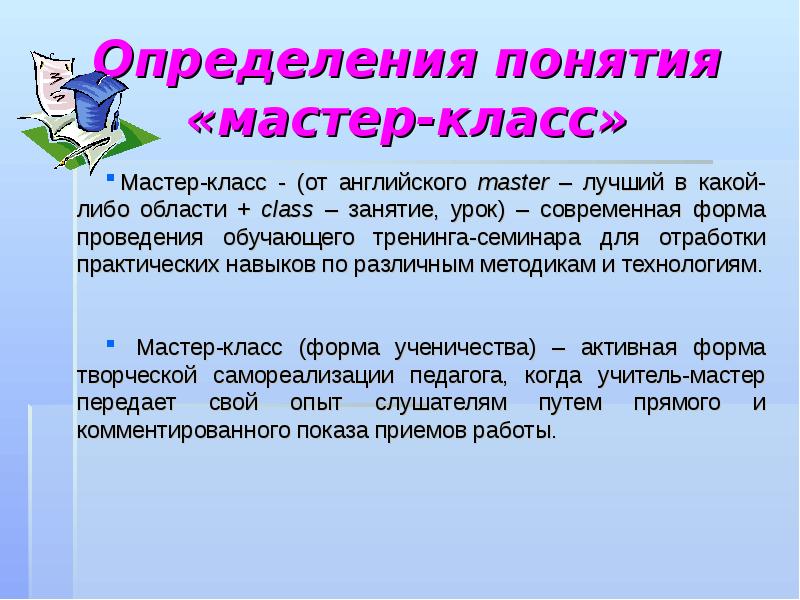 Определения понятия «мастер-класс»

Мастер-класс - (от английского master – лучший в какой-либо области + class – занятие, урок) – современная форма проведения обучающего тренинга-семинара для отработки практических навыков по различным методикам и технологиям.

Мастер-класс (форма ученичества) – активная форма творческой самореализации педагога, когда учитель-мастер передает свой опыт слушателям путем прямого и комментированного показа приемов работы.